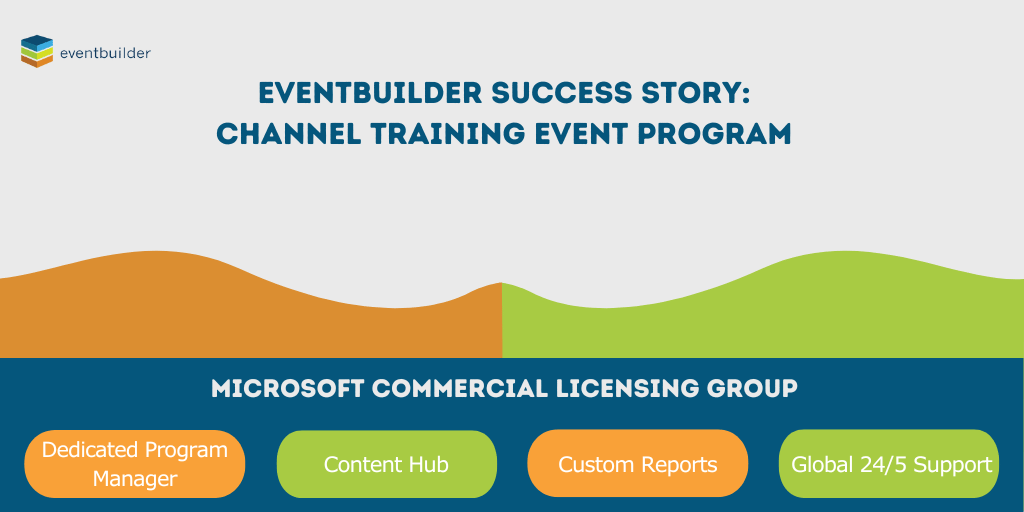 eventbuilder

EVENTBUILDER SUCCESS STORY:
CHANNEL TRAINING EVENT PROGRAM

MICROSOFT COMMERCIAL LICENSING GROUP

Dedicated Program Manager

Content Hub

Custom Reports

Global 24/5 Support